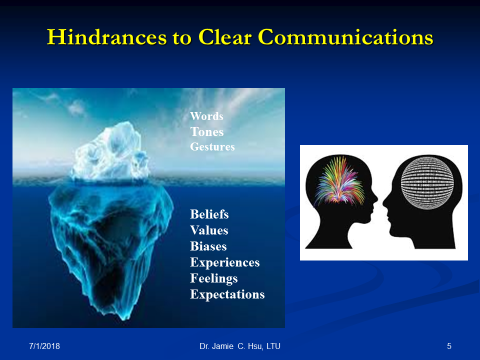 Hindrances to Clear Communications

Words
Tones
Gestures

Beliefs
Values
Biases
Experiences
Feelings
Expectations

7/1/2018

Dr. Jamie C. Hsu, LTU

5